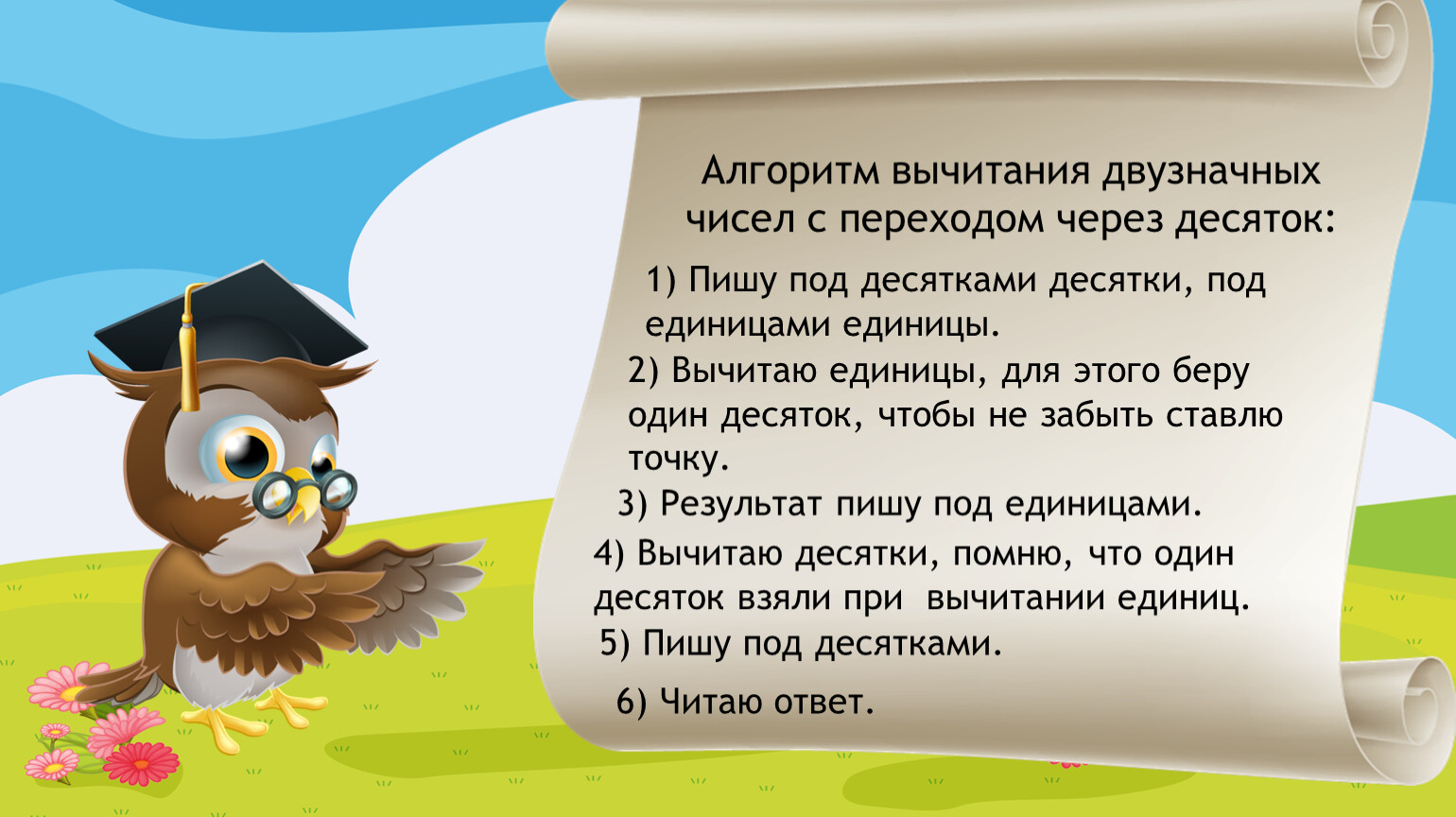 Алгоритм вычитания двузначных чисел с переходом через десяток:

1) Пишу под десятками десятки, под единицами единицы.

2) Вычитаю единицы, для этого беру один десяток, чтобы не забыть ставлю точку.

3) Результат пишу под единицами.

4) Вычитаю десятки, помню, что один десяток взяли при вычитании единиц.

5) Пишу под десятками.

6) Читаю ответ.